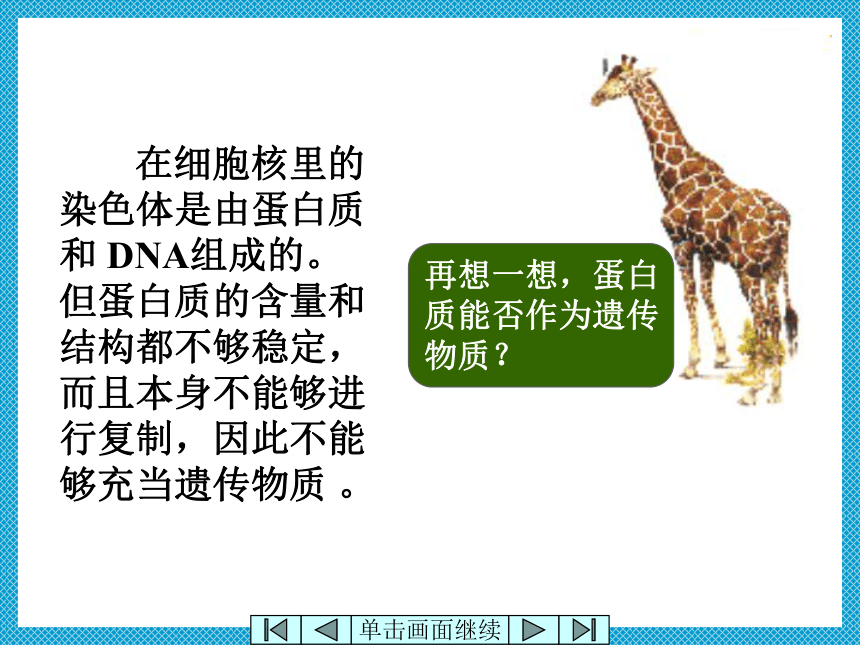 在细胞核里的染色体是由蛋白质和 DNA组成的。但蛋白质的含量和结构都不够稳定，而且本身不能够进行复制，因此不能够充当遗传物质 。

再想一想，蛋白质能否作为遗传物质？

单击画面继续